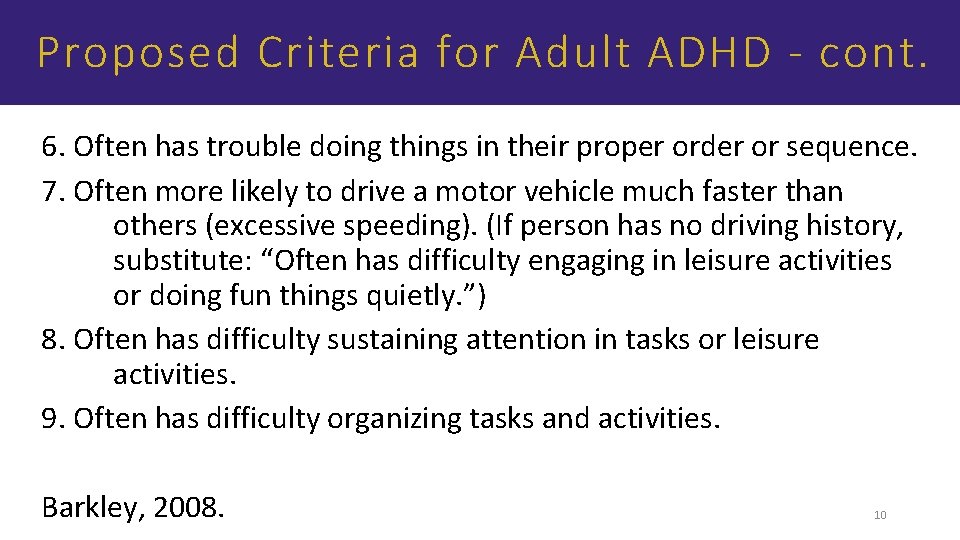 Proposed Criteria for Adult ADHD - cont.

6. Often has trouble doing things in their proper order or sequence.

7. Often more likely to drive a motor vehicle much faster than others (excessive speeding). (If person has no driving history, substitute: “Often has difficulty engaging in leisure activities or doing fun things quietly.”)

8. Often has difficulty sustaining attention in tasks or leisure activities.

9. Often has difficulty organizing tasks and activities.

Barkley, 2008.

10